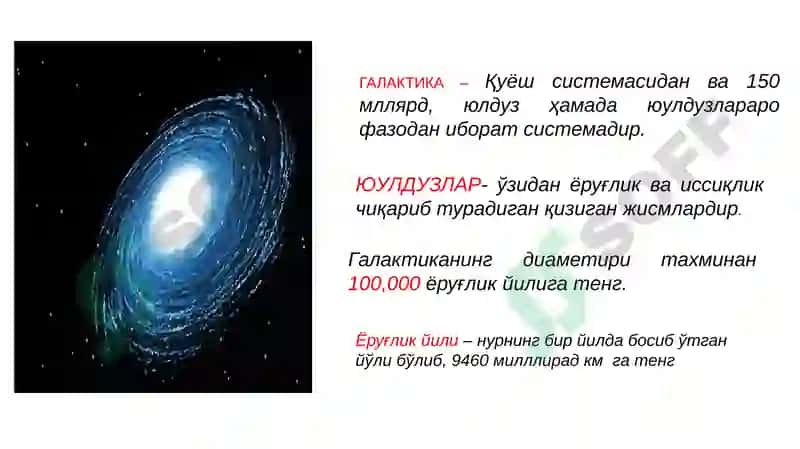 ГАЛАКТИКА – Қуёш системасидан ва 150 мллярд, юлдуз ҳамада юулдузлараро фазодан иборат системадир.

ЮУЛДУЗЛАР- ўзидан ёруғлик ва иссиқлик чиқариб турадиган қизиган жисмлардир.

Галактиканинг диаметири тахминан 100,000 ёруғлик йилига тенг.

Ёруғлик йили – нурнинг бир йилда босиб ўтган йўли бўлиб, 9460 миллирад км га тенг

SOFF